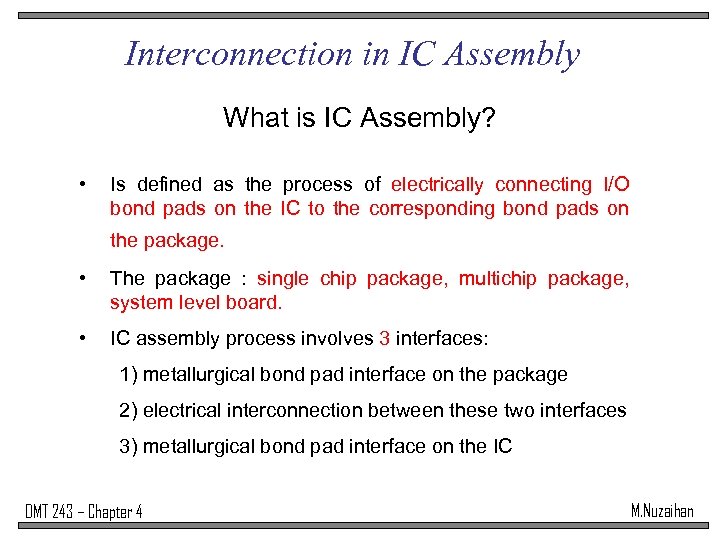 Interconnection in IC Assembly

What is IC Assembly?

• Is defined as the process of electrically connecting I/O bond pads on the IC to the corresponding bond pads on the package.

• The package : single chip package, multichip package, system level board.

• IC assembly process involves 3 interfaces:

1) metallurgical bond pad interface on the package

2) electrical interconnection between these two interfaces

3) metallurgical bond pad interface on the IC

DMT 243 – Chapter 4

M.Nuzaihan